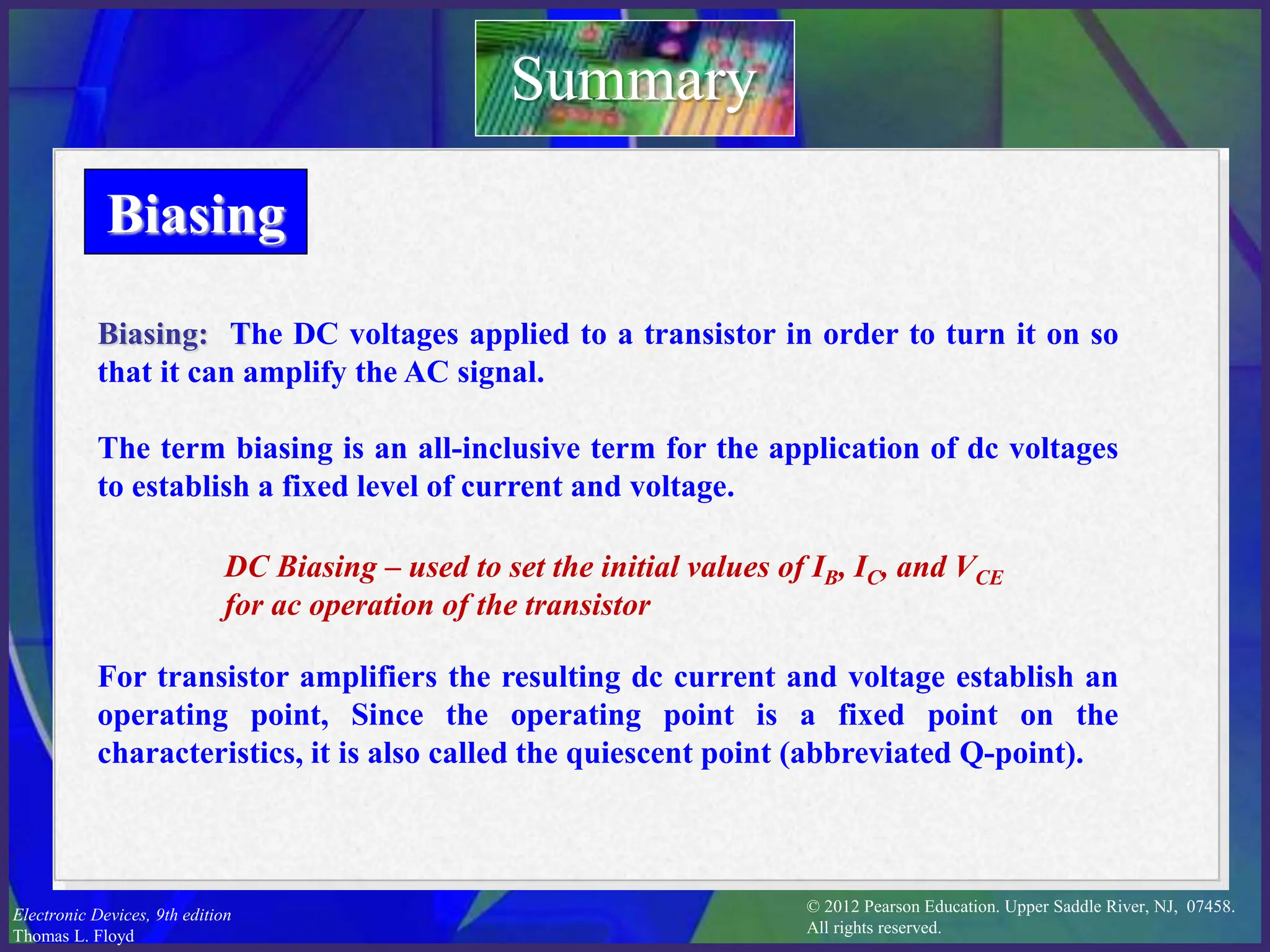 Summary

Biasing

Biasing: The DC voltages applied to a transistor in order to turn it on so that it can amplify the AC signal.

The term biasing is an all-inclusive term for the application of dc voltages to establish a fixed level of current and voltage.

DC Biasing – used to set the initial values of $I_B$, $I_C$, and $V_{CE}$ for ac operation of the transistor

For transistor amplifiers the resulting dc current and voltage establish an operating point, Since the operating point is a fixed point on the characteristics, it is also called the quiescent point (abbreviated Q-point).

Electronic Devices, 9th edition
Thomas L. Floyd

© 2012 Pearson Education. Upper Saddle River, NJ, 07458.
All rights reserved.